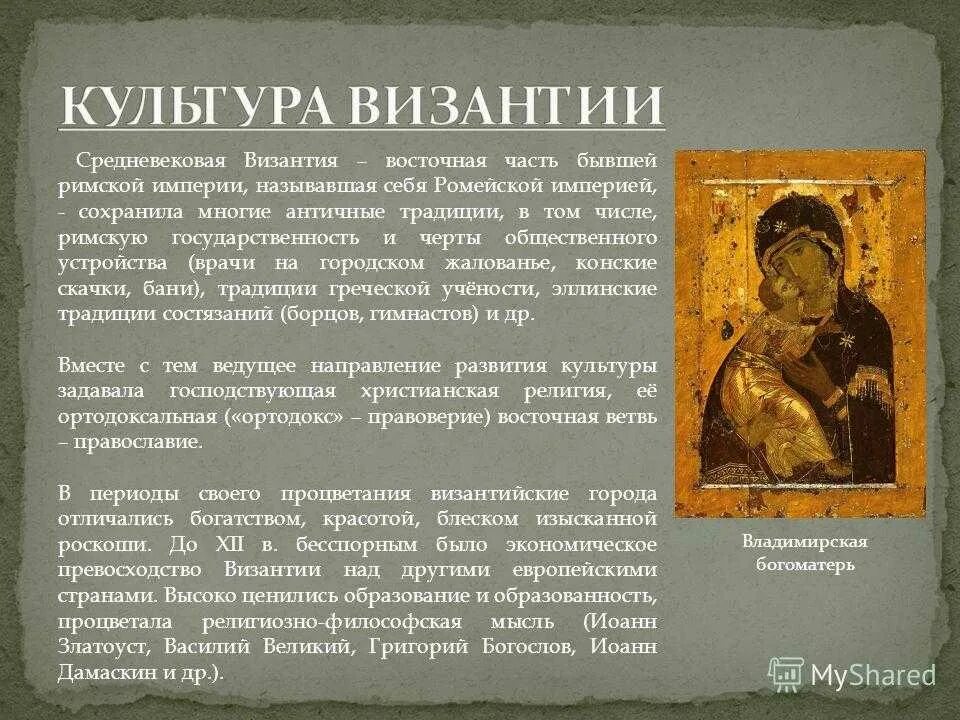 КУЛЬТУРА ВИЗАНТИИ

Средневековая Византия – восточная часть бывшей римской империи, называвшая себя Ромейской империей, - сохранила многие античные традиции, в том числе, римскую государственность и черты общественного устройства (врачи на городском жалованье, конские скачки, бани), традиции греческой учёности, эллинские традиции состязаний (борцов, гимнастов) и др.

Вместе с тем ведущее направление развития культуры задавала господствующая христианская религия, её ортодоксальная («ортодокс» – правоверие) восточная ветвь – православие.

В периоды своего процветания византийские города отличались богатством, красотой, блеском изысканной роскоши. До XII в. бесспорным было экономическое превосходство Византии над другими европейскими странами. Высоко ценились образование и образованность, процветала религиозно-философская мысль (Иоанн Златоуст, Василий Великий, Григорий Богослов, Иоанн Дамаскин и др.).

Владимирская богоматерь

MyShared